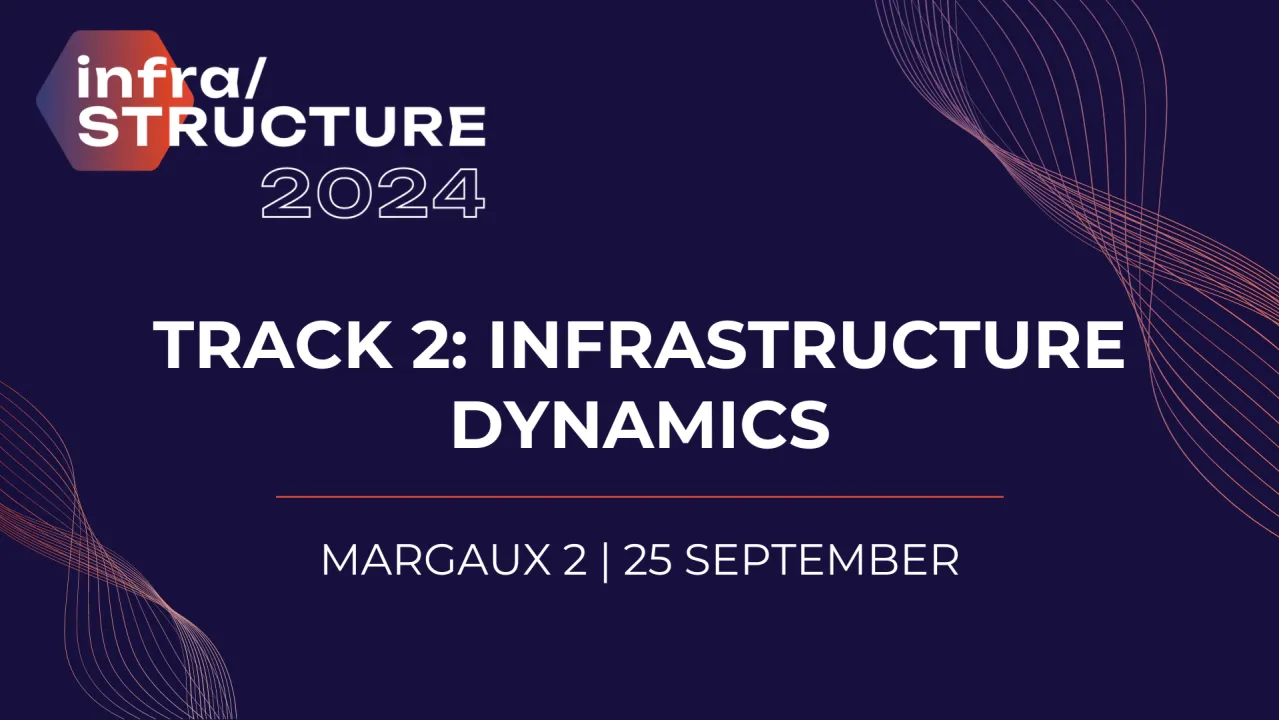 infra/
STRUCTURE
2024

TRACK 2: INFRASTRUCTURE DYNAMICS

MARGAUX 2 | 25 SEPTEMBER